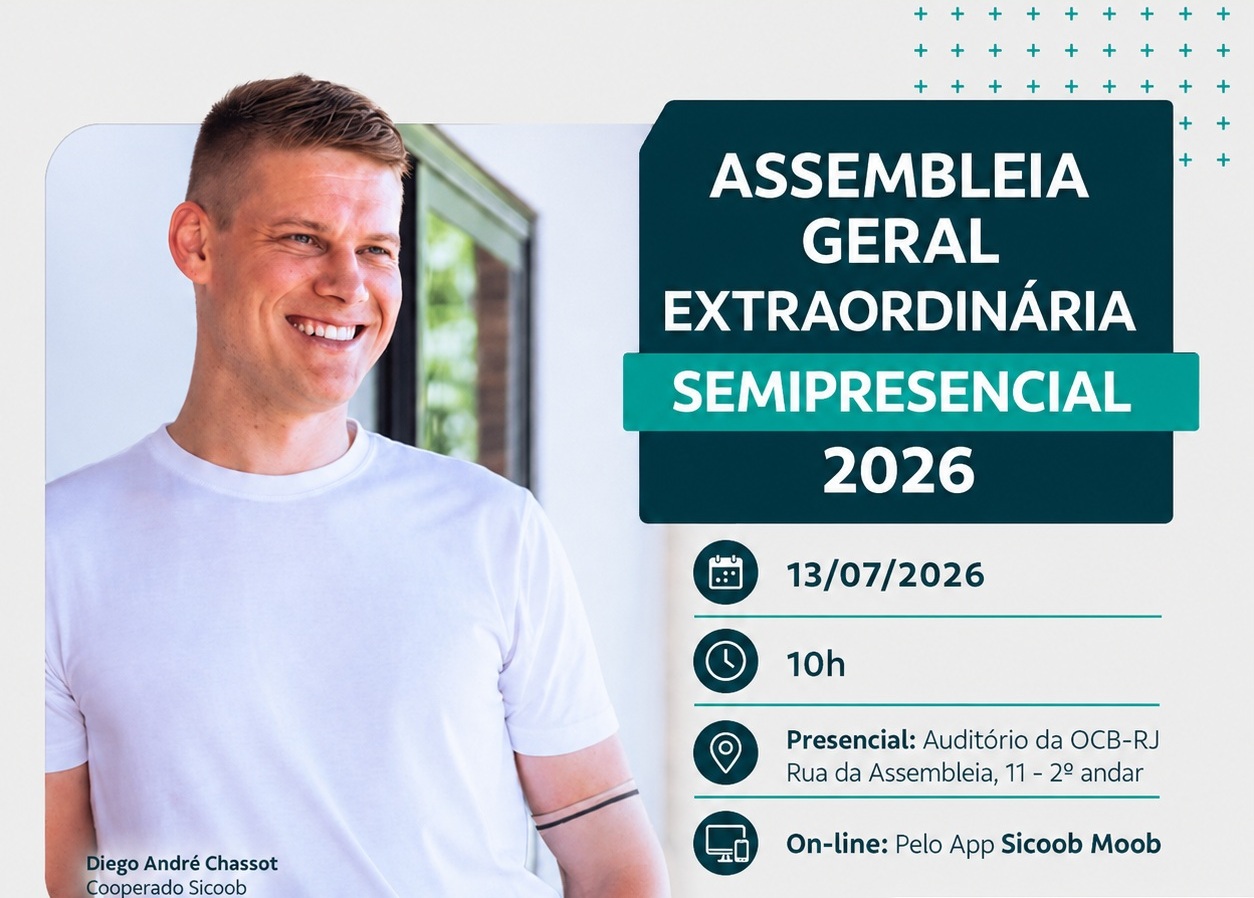 ASSEMBLEIA GERAL EXTRAORDINÁRIA
SEMIPRESENCIAL
2026

13/07/2026

10h

Presencial: Auditório da OCB-RJ
Rua da Assembleia, 11 - 2º andar

On-line: Pelo App Sicoob Moob

Diego André Chassot
Cooperado Sicoob